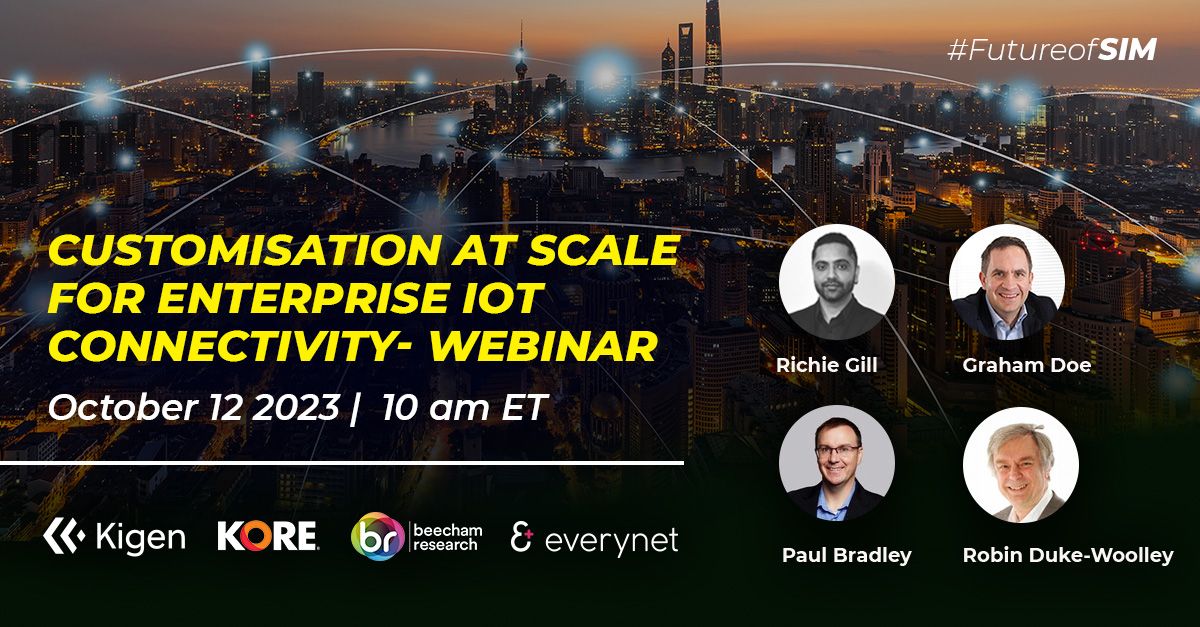 #FutureofSIM

CUSTOMISATION AT SCALE FOR ENTERPRISE IOT CONNECTIVITY- WEBINAR

October 12 2023 | 10 am ET

Richie Gill

Graham Doe

Paul Bradley

Robin Duke-Woolley

Kigen

KORE

br beecham research

everynet